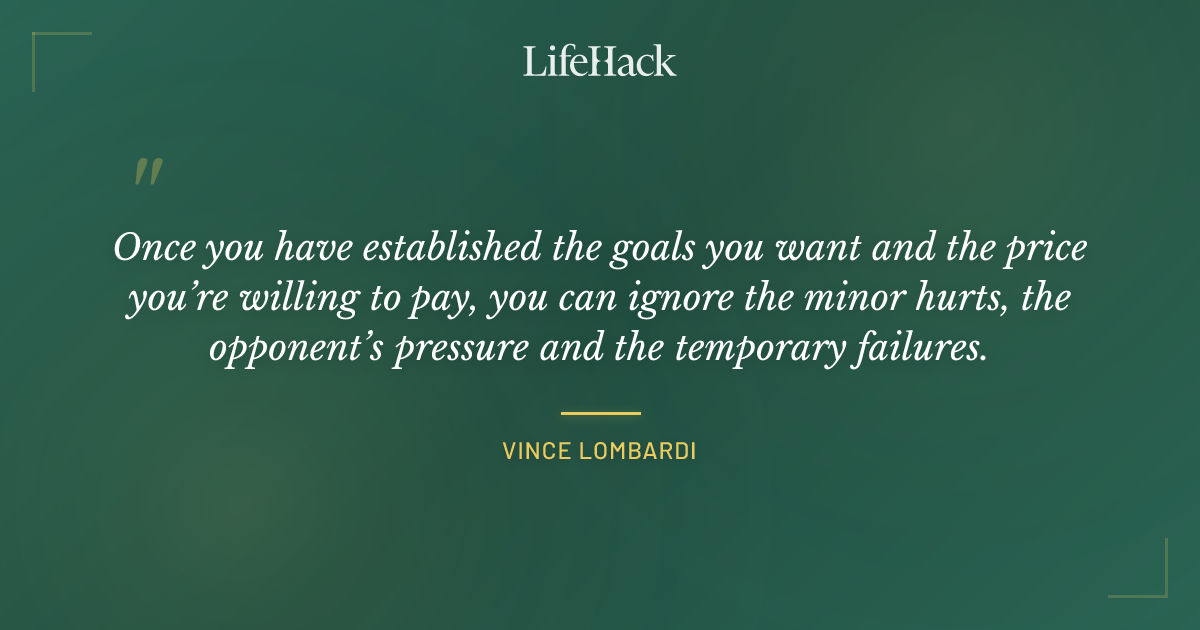 LifeHack

"

Once you have established the goals you want and the price you're willing to pay, you can ignore the minor hurts, the opponent's pressure and the temporary failures.

VINCE LOMBARDI